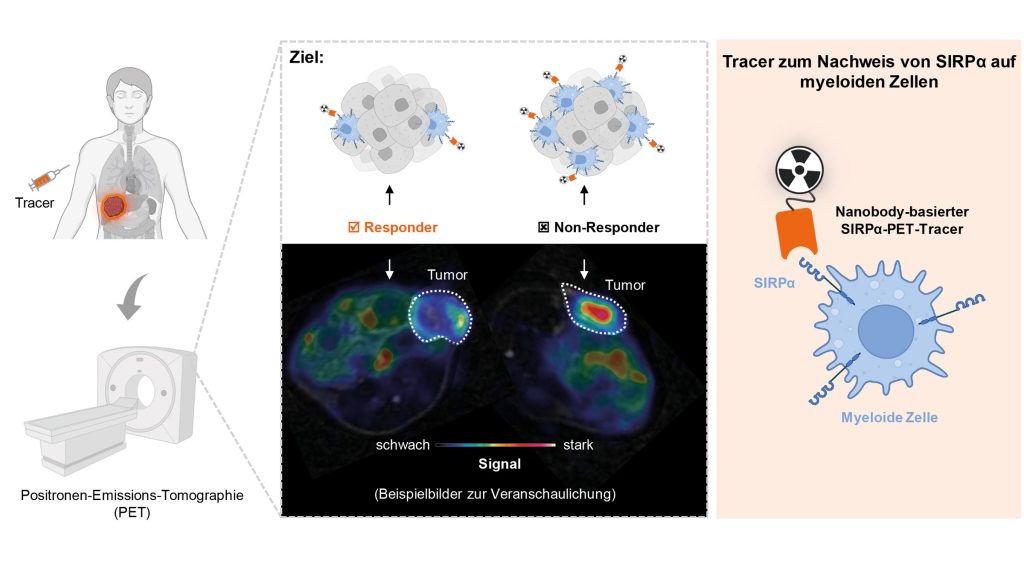 Tracer

Positronen-Emissions-Tomographie (PET)

Ziel:

☑ Responder

☒ Non-Responder

Tumor

Tumor

schwach

stark

Signal

(Beispielbilder zur Veranschaulichung)

Tracer zum Nachweis von SIRPα auf myeloiden Zellen

Nanobody-basierter SIRPα-PET-Tracer

SIRPα

Myeloide Zelle